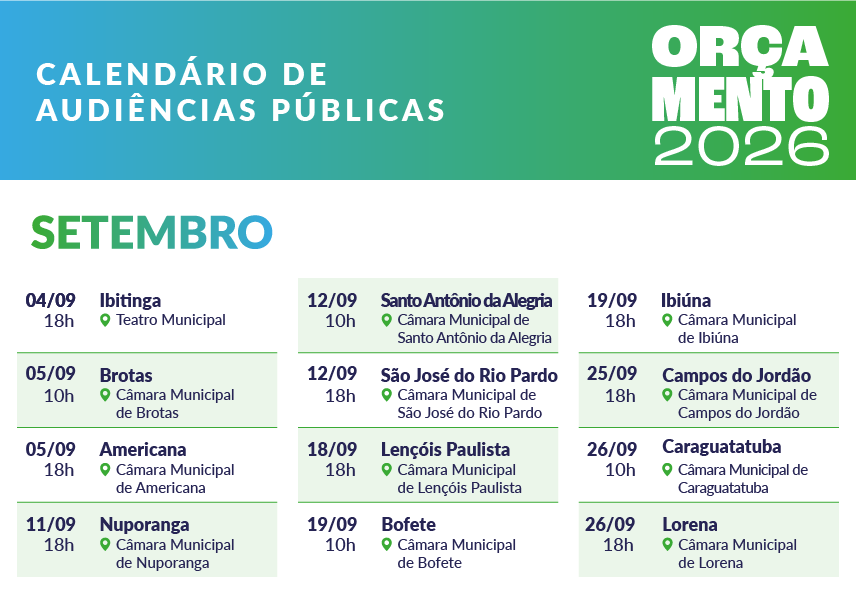 CALENDÁRIO DE AUDIÊNCIAS PÚBLICAS

ORÇAMENTO 2026

SETEMBRO

04/09 18h Ibitinga
Teatro Municipal

05/09 10h Brotas
Câmara Municipal de Brotas

05/09 18h Americana
Câmara Municipal de Americana

11/09 18h Nuporanga
Câmara Municipal de Nuporanga

12/09 10h Santo Antônio da Alegria
Câmara Municipal de Santo Antônio da Alegria

12/09 18h São José do Rio Pardo
Câmara Municipal de São José do Rio Pardo

18/09 18h Lençóis Paulista
Câmara Municipal de Lençóis Paulista

19/09 10h Bofete
Câmara Municipal de Bofete

19/09 18h Ibiúna
Câmara Municipal de Ibiúna

25/09 18h Campos do Jordão
Câmara Municipal de Campos do Jordão

26/09 10h Caraguatatuba
Câmara Municipal de Caraguatatuba

26/09 18h Lorena
Câmara Municipal de Lorena